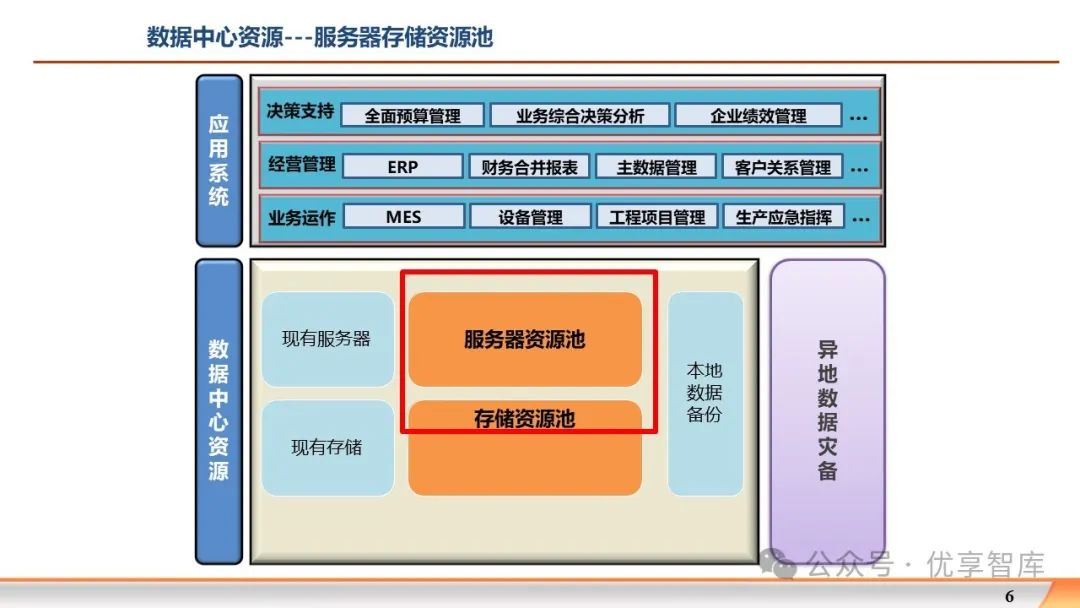 数据中心资源---服务器存储资源池

应用系统

决策支持 全面预算管理 业务综合决策分析 企业绩效管理 …

经营管理 ERP 财务合并报表 主数据管理 客户关系管理 …

业务运作 MES 设备管理 工程项目管理 生产应急指挥 …

数据中心资源

现有服务器

现有存储

服务器资源池

存储资源池

本地数据备份

异地数据灾备

公众号 · 优享智库

6